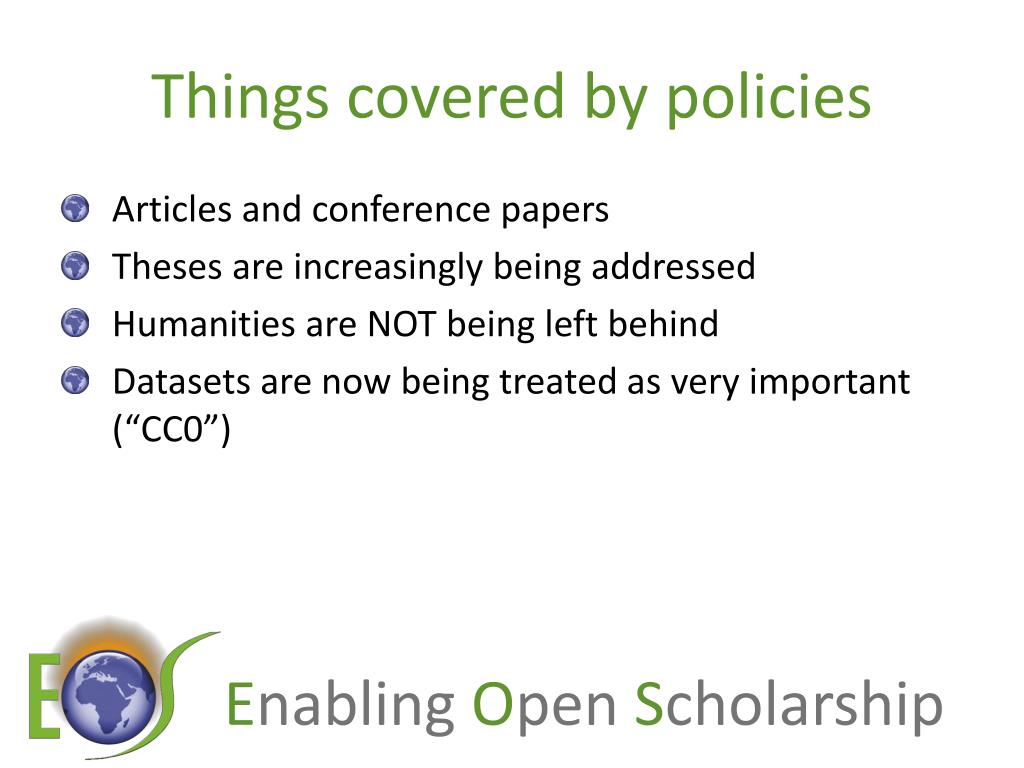 Things covered by policies

Articles and conference papers

Theses are increasingly being addressed

Humanities are NOT being left behind

Datasets are now being treated as very important (“CC0”)

EOS

Enabling Open Scholarship